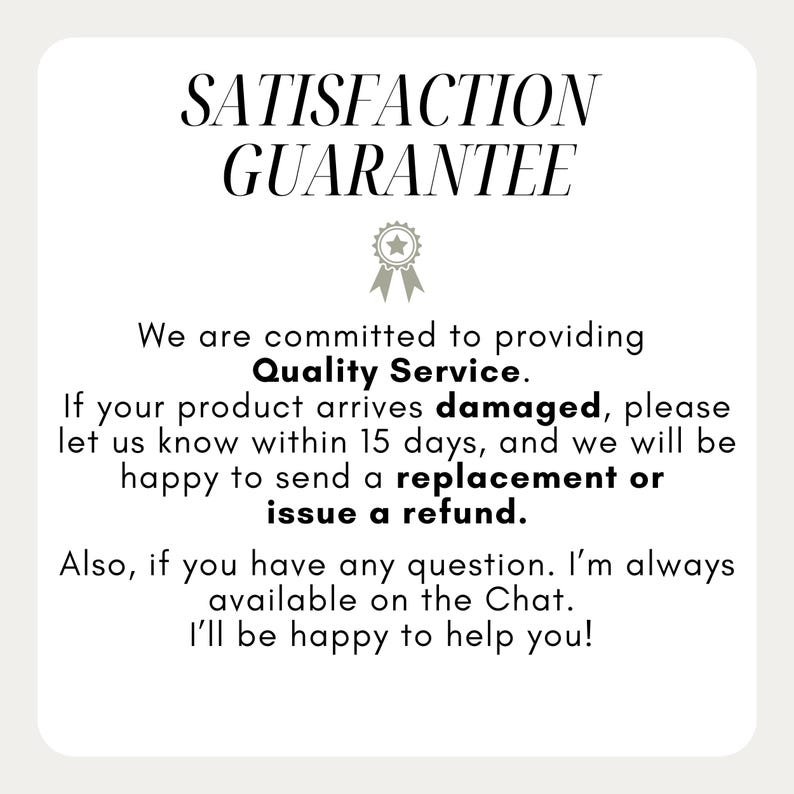 SATISFACTION GUARANTEE

We are committed to providing Quality Service. If your product arrives damaged, please let us know within 15 days, and we will be happy to send a replacement or issue a refund.

Also, if you have any question. I'm always available on the Chat. I'll be happy to help you!